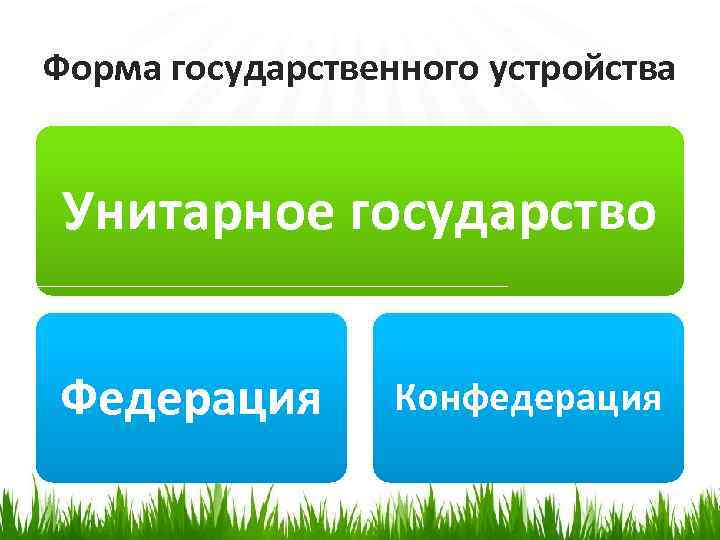 Форма государственного устройства

Унитарное государство

Федерация

Конфедерация